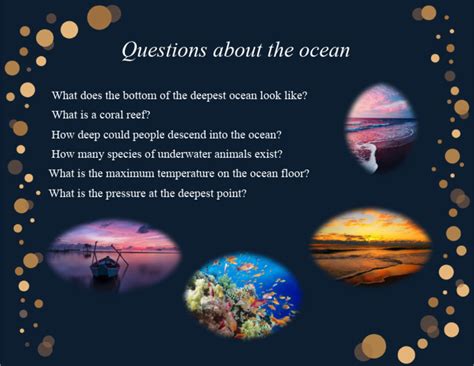 Questions about the ocean

What does the bottom of the deepest ocean look like?
What is a coral reef?
How deep could people descend into the ocean?
How many species of underwater animals exist?
What is the maximum temperature on the ocean floor?
What is the pressure at the deepest point?